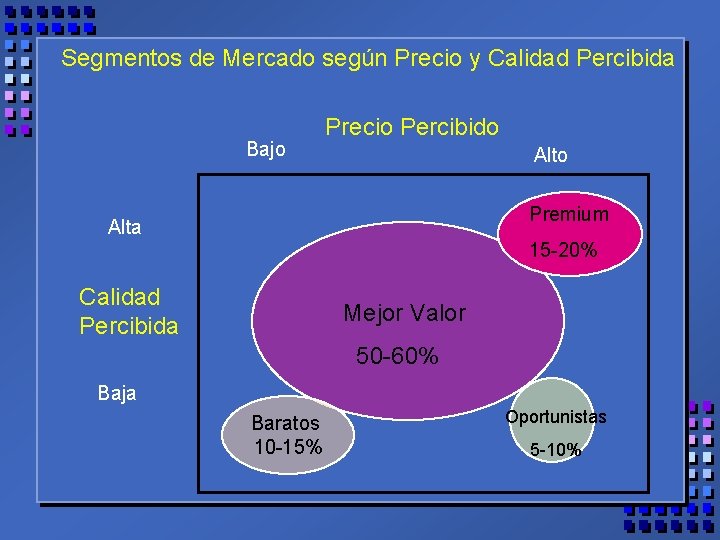 Segmentos de Mercado según Precio y Calidad Percibida

Precio Percibido

Bajo

Alto

Alta

Calidad Percibida

Baja

Premium

15-20%

Mejor Valor

50-60%

Baratos 10-15%

Oportunistas 5-10%